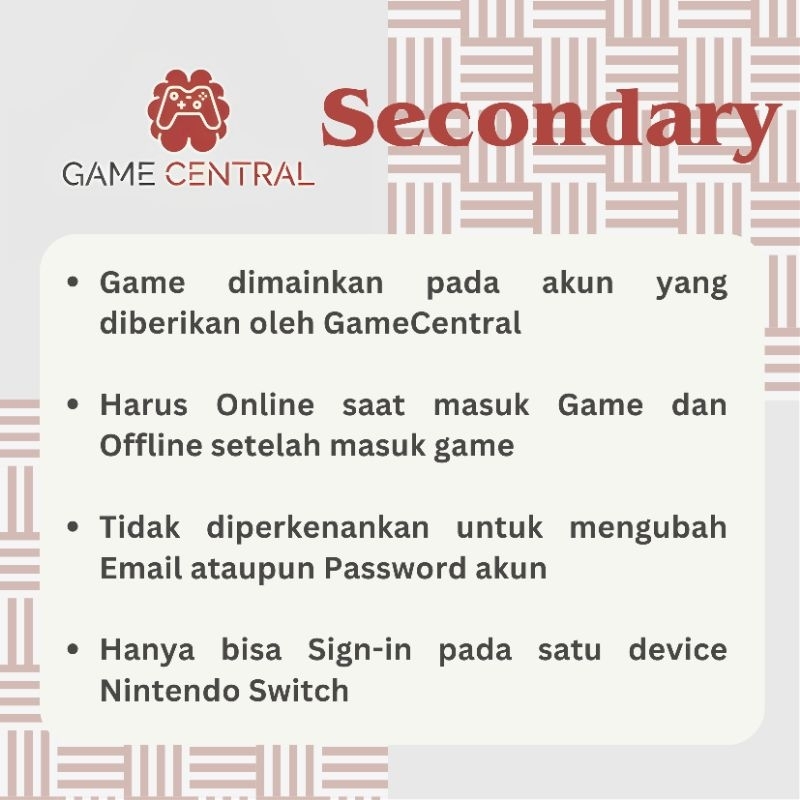 GAME CENTRAL

Secondary

• Game dimainkan pada akun yang diberikan oleh GameCentral

• Harus Online saat masuk Game dan Offline setelah masuk game

• Tidak diperkenankan untuk mengubah Email ataupun Password akun

• Hanya bisa Sign-in pada satu device Nintendo Switch